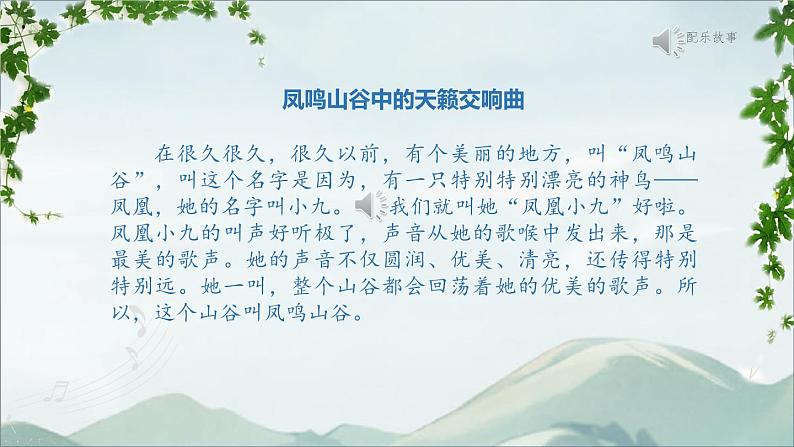 配乐故事

凤鸣山谷中的天籁交响曲

在很久很久，很久以前，有个美丽的地方，叫“凤鸣山谷”，叫这个名字是因为，有一只特别特别漂亮的神鸟——凤凰，她的名字叫小九。我们就叫她“凤凰小九”好啦。凤凰小九的叫声好听极了，声音从她的歌喉中发出来，那是最美的歌声。她的声音不仅圆润、优美、清亮，还传得特别特别远。她一叫，整个山谷都会回荡着她的优美的歌声。所以，这个山谷叫凤鸣山谷。